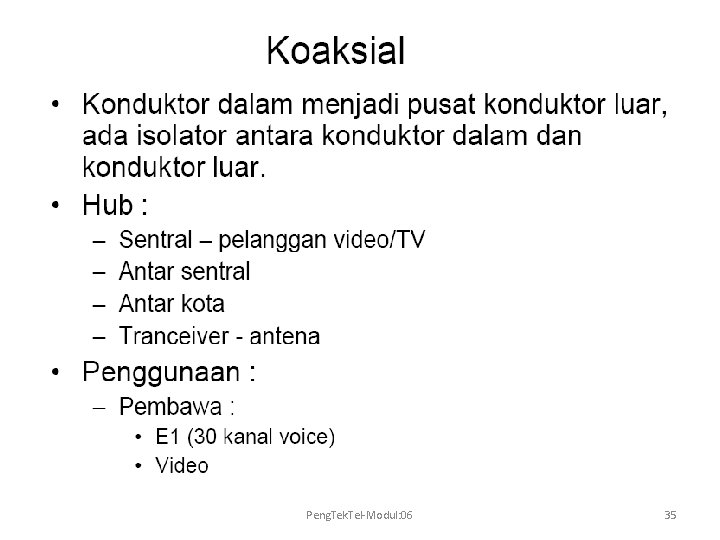 Koaksial

• Konduktor dalam menjadi pusat konduktor luar, ada isolator antara konduktor dalam dan konduktor luar.

• Hub :
– Sentral – pelanggan video/TV
– Antar sentral
– Antar kota
– Tranceiver - antena

• Penggunaan :
– Pembawa :
• E1 (30 kanal voice)
• Video

PengTekTel-Modul:06

35